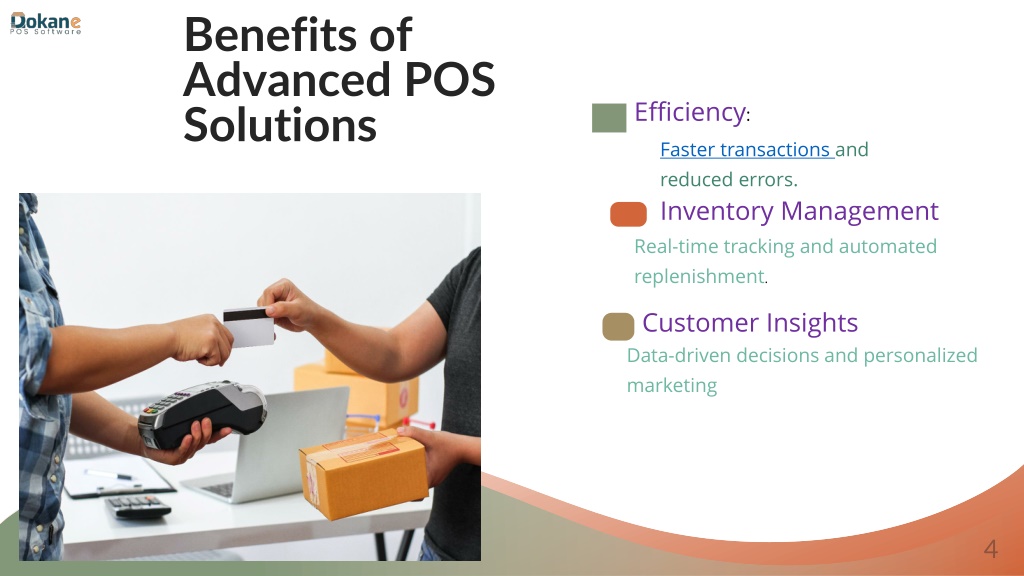 Dokane
POS Software

Benefits of Advanced POS Solutions

Efficiency:

Faster transactions and reduced errors.

Inventory Management

Real-time tracking and automated replenishment.

Customer Insights

Data-driven decisions and personalized marketing

4